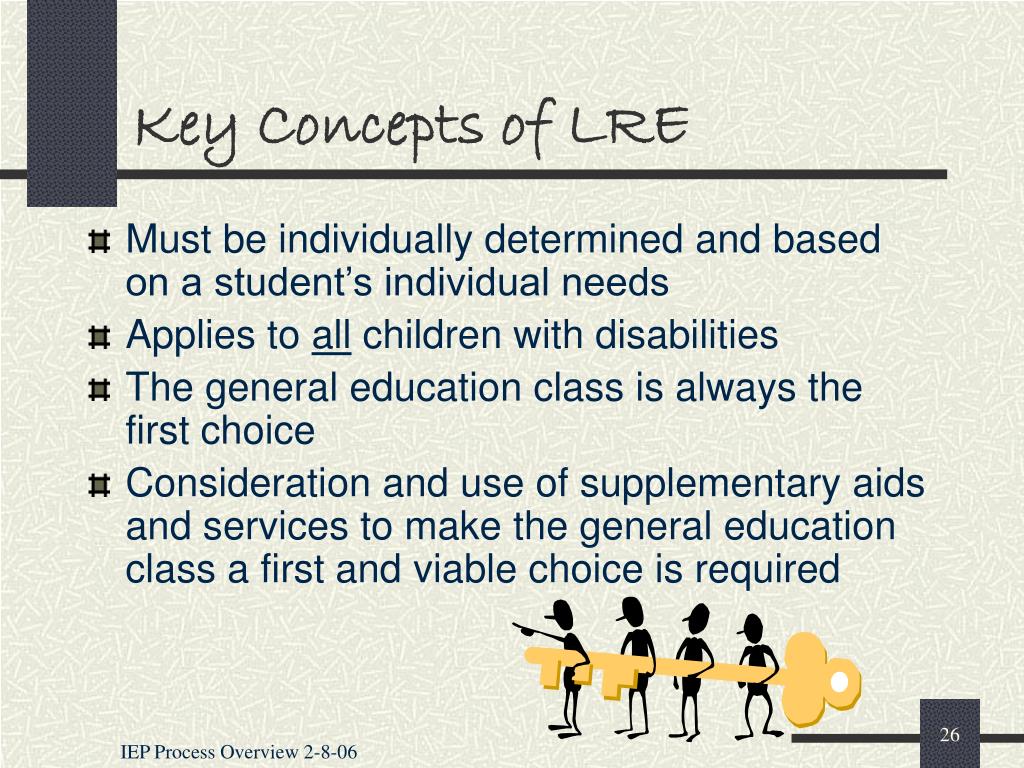 Key Concepts of LRE

Must be individually determined and based on a student's individual needs

Applies to all children with disabilities

The general education class is always the first choice

Consideration and use of supplementary aids and services to make the general education class a first and viable choice is required

IEP Process Overview 2-8-06

26